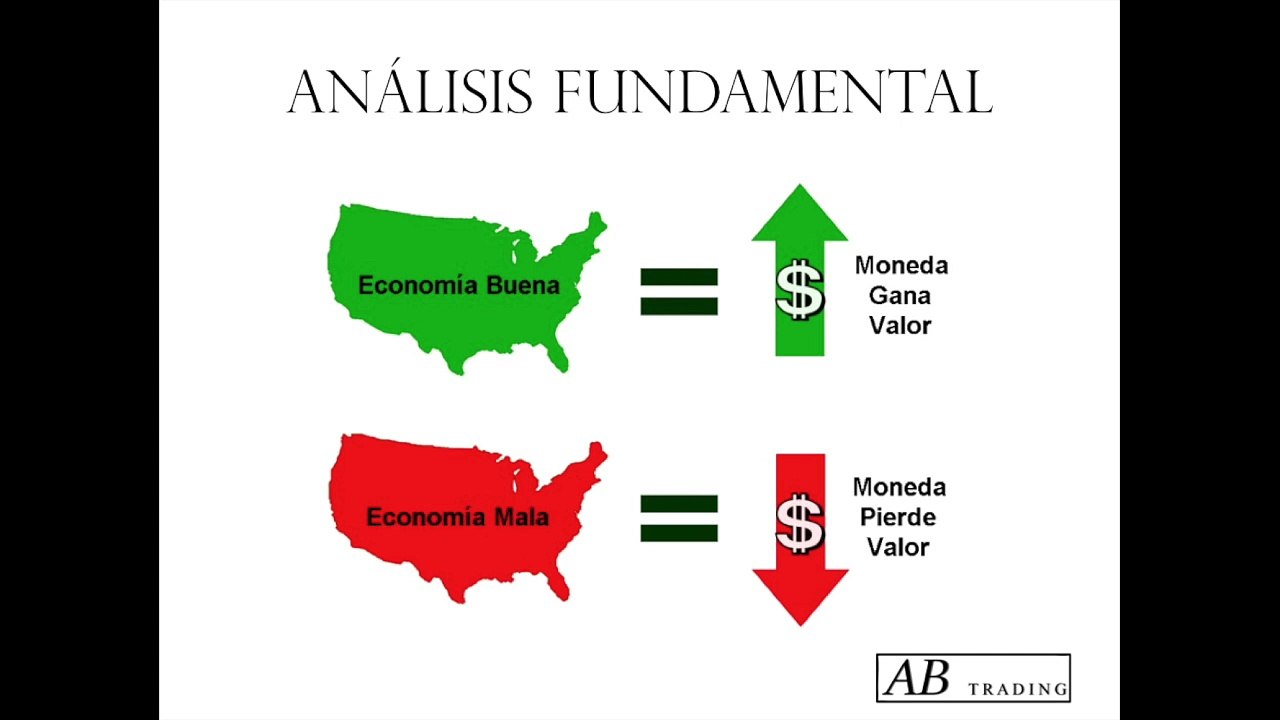 ANÁLISIS FUNDAMENTAL

Economía Buena = $ Moneda Gana Valor

Economía Mala = $ Moneda Pierde Valor

AB TRADING